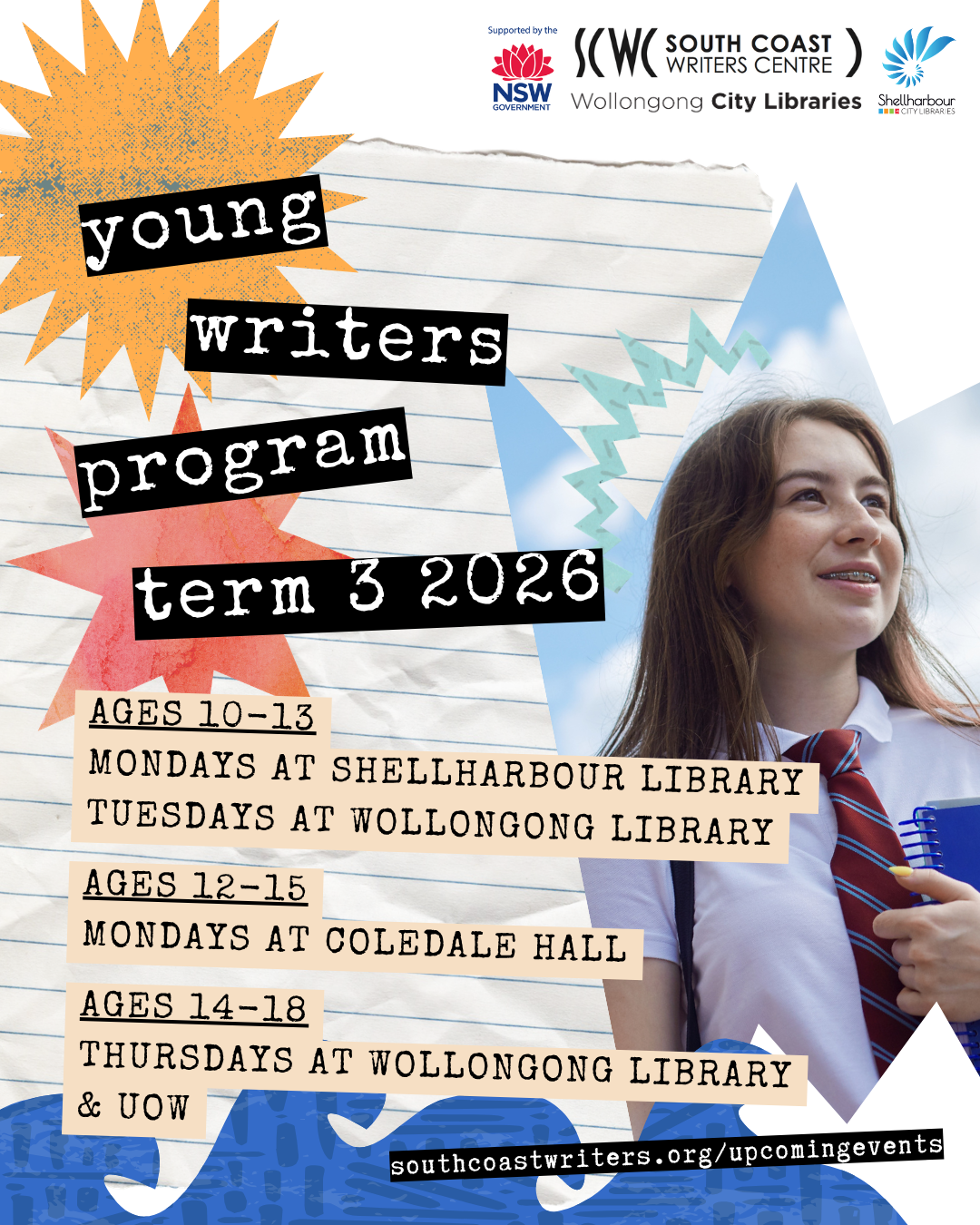 Supported by the
NSW GOVERNMENT

SCWC SOUTH COAST WRITERS CENTRE

Wollongong City Libraries

Shellharbour CITY LIBRARIES

young writers program term 3 2026

AGES 10-13
MONDAYS AT SHELLHARBOUR LIBRARY
TUESDAYS AT WOLLONGONG LIBRARY

AGES 12-15
MONDAYS AT COLEDALE HALL

AGES 14-18
THURSDAYS AT WOLLONGONG LIBRARY & UOW

southcoastwriters.org/upcomingevents